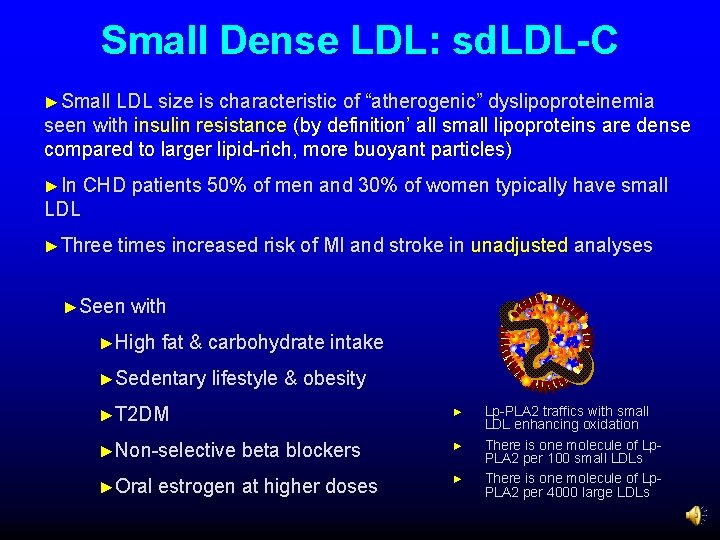 Small Dense LDL: sdLDL-C

►Small LDL size is characteristic of “atherogenic” dyslipoproteinemia seen with insulin resistance (by definition’ all small lipoproteins are dense compared to larger lipid-rich, more buoyant particles)

►In CHD patients 50% of men and 30% of women typically have small LDL

►Three times increased risk of MI and stroke in unadjusted analyses

►Seen with

►High fat & carbohydrate intake

►Sedentary lifestyle & obesity

►T2DM

►Non-selective beta blockers

►Oral estrogen at higher doses

► Lp-PLA2 traffics with small LDL enhancing oxidation

► There is one molecule of Lp-PLA2 per 100 small LDLs

► There is one molecule of Lp-PLA2 per 4000 large LDLs